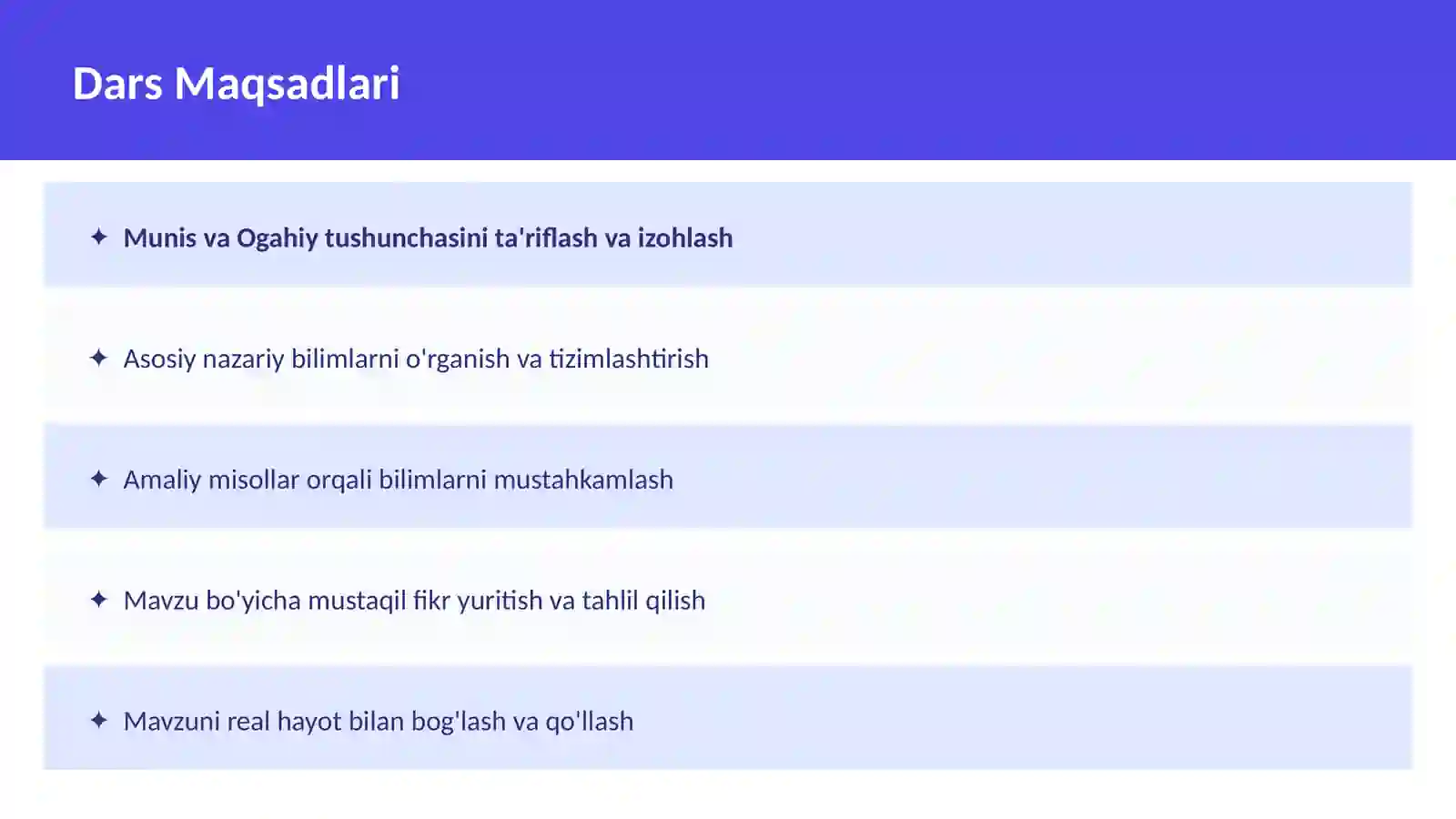 Dars Maqsadlari

✦ Munis va Ogahiy tushunchasini ta'riflash va izohlash

✦ Asosiy nazariy bilimlarni o'rganish va tizimlashtirish

✦ Amaliy misollar orqali bilimlarni mustahkamlash

✦ Mavzu bo'yicha mustaqil fikr yuritish va tahlil qilish

✦ Mavzuni real hayot bilan bog'lash va qo'llash